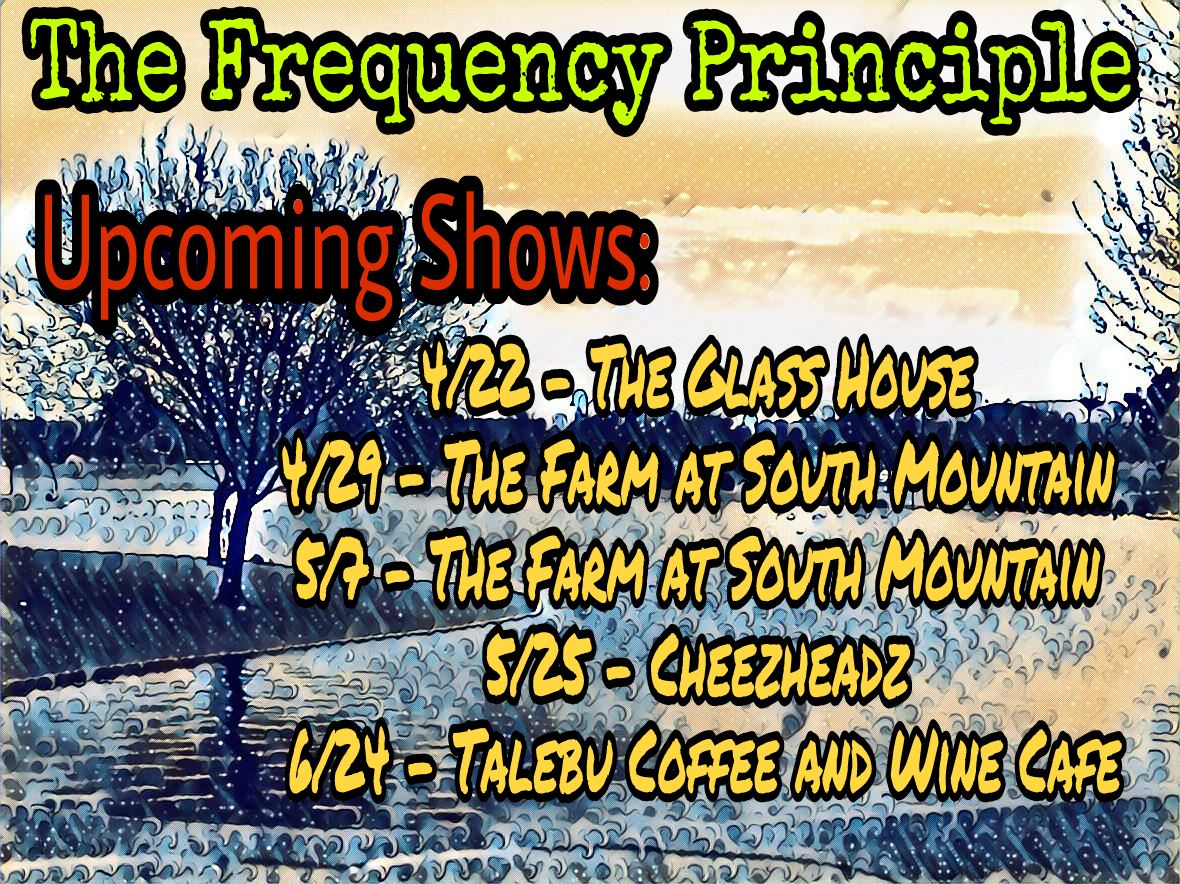 The Frequency Principle

Upcoming Shows:

4/22 - The Glass House
4/29 - The Farm at South Mountain
5/7 - The Farm at South Mountain
5/25 - Cheezheadz
6/24 - Talebu Coffee and Wine Cafe